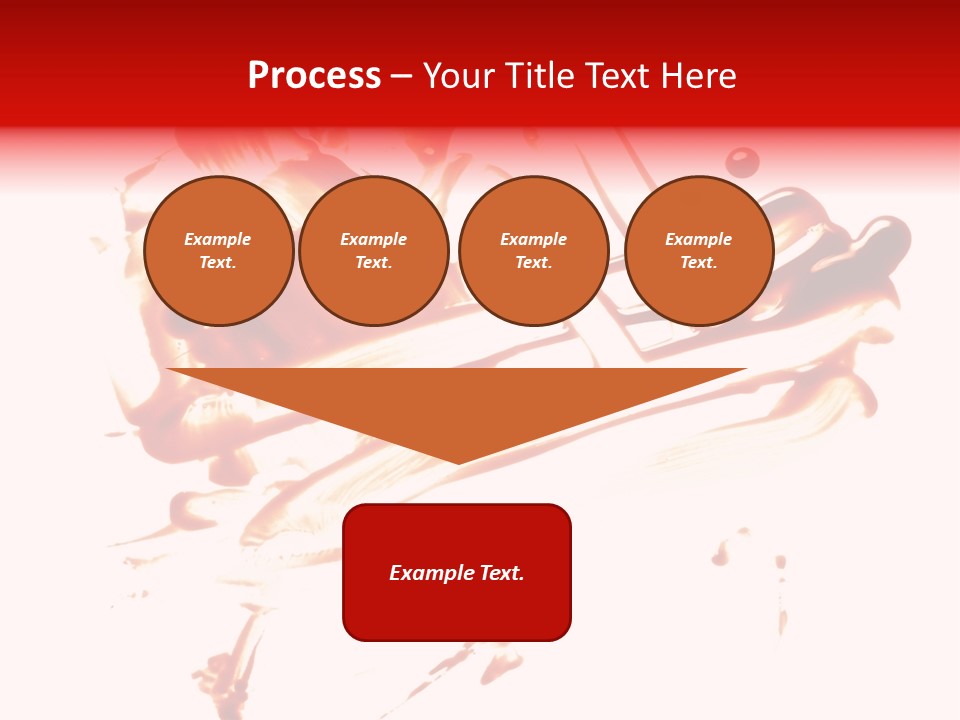 Process – Your Title Text Here

Example Text.

Example Text.

Example Text.

Example Text.

Example Text.